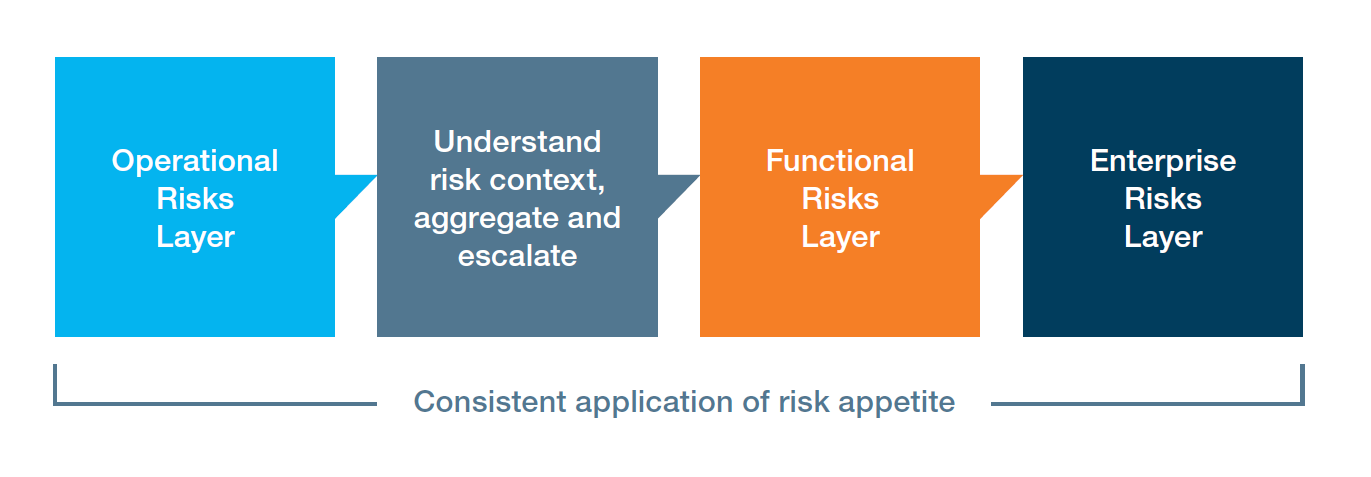 Operational Risks Layer

Understand risk context, aggregate and escalate

Functional Risks Layer

Enterprise Risks Layer

Consistent application of risk appetite